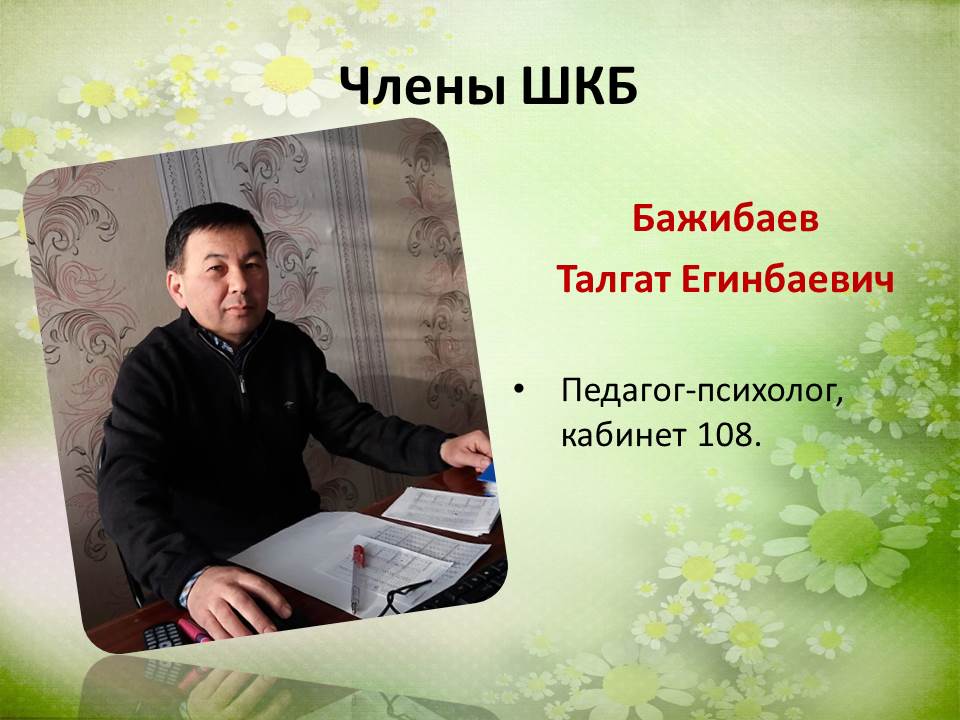 Члены ШКБ

Бажибаев
Талгат Егинбаевич

• Педагог-психолог, кабинет 108.